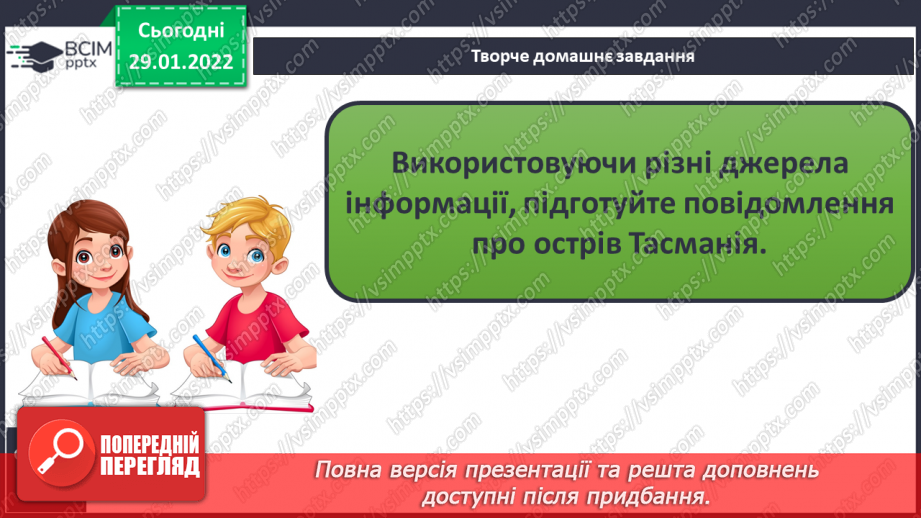 ВСІМ pptx

Сьогодні 29.01.2022

Творче домашнє завдання

Використовуючи різні джерела інформації, підготуйте повідомлення про острів Тасманія.

ПОПЕРЕДНІЙ ПЕРЕГЛЯД

Повна версія презентації та решта доповнень доступні після придбання.

https://vsimpptx.com